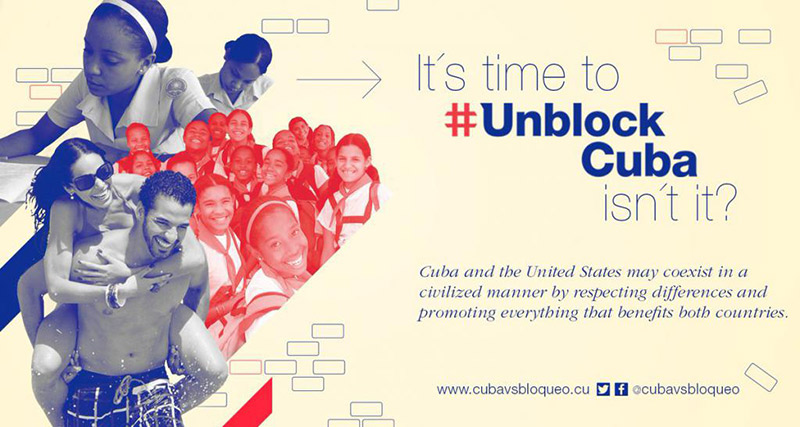 It´s time to
#Unblock
Cuba
isn´t it?

Cuba and the United States may coexist in a civilized manner by respecting differences and promoting everything that benefits both countries.

www.cubavsbloqueo.cu @cubavsbloqueo